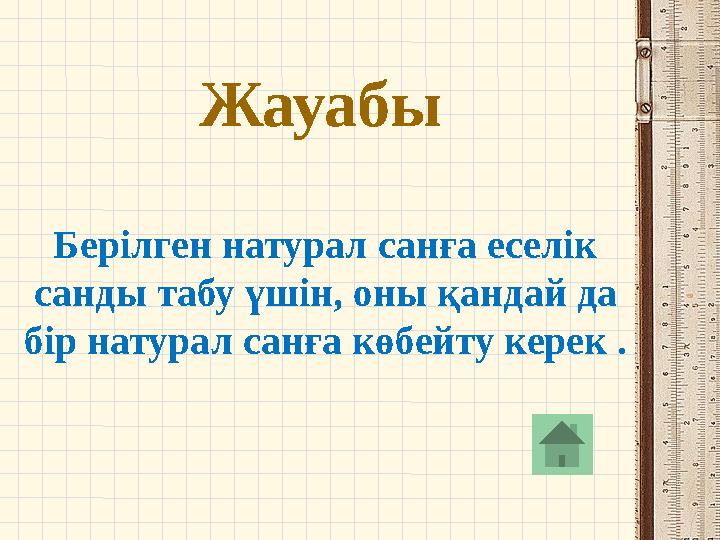 Жауабы

Берілген натурал санға еселік санды табу үшін, оны қандай да бір натурал санға көбейту керек .